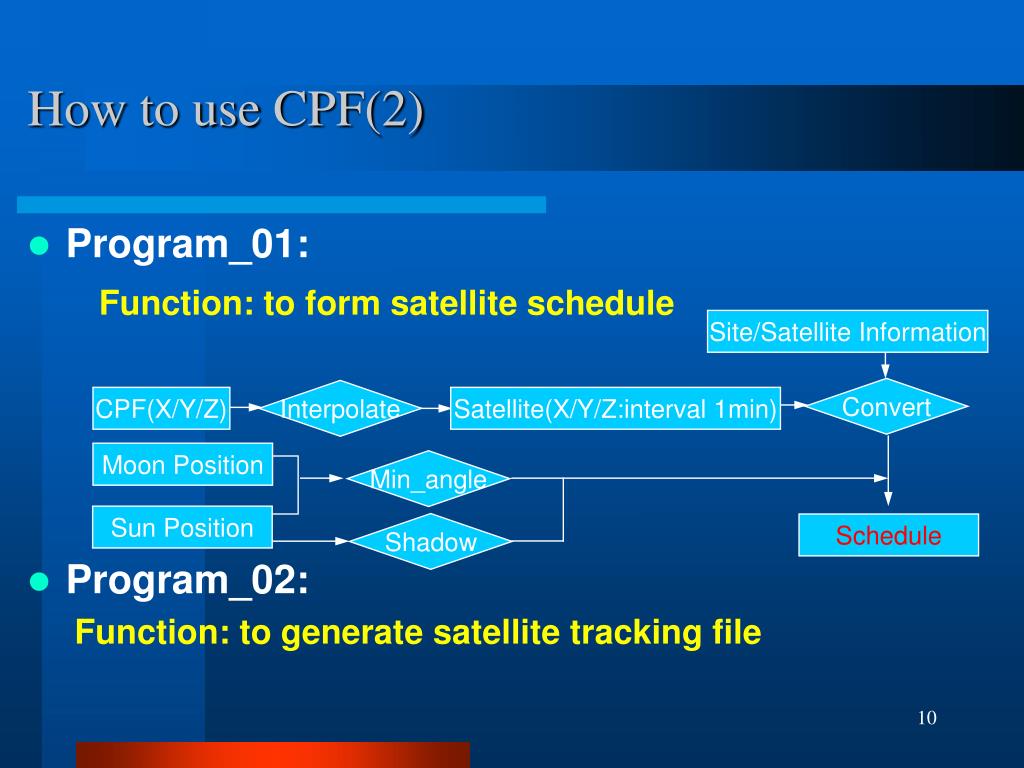 How to use CPF(2)

Program_01:

Function: to form satellite schedule

Site/Satellite Information

CPF(X/Y/Z)

Interpolate

Satellite(X/Y/Z:interval 1min)

Convert

Moon Position

Min_angle

Sun Position

Shadow

Schedule

Program_02:

Function: to generate satellite tracking file

10